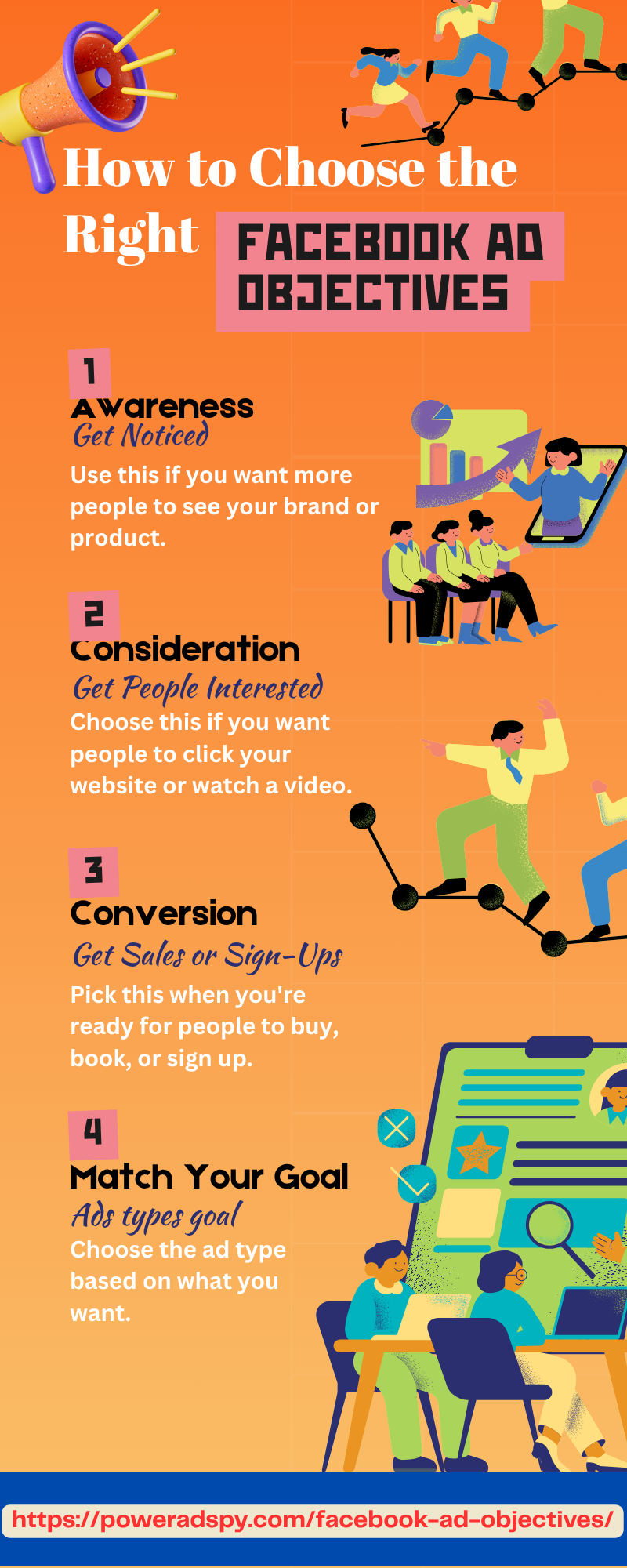 How to Choose the Right FACEBOOK AD OBJECTIVES

1
Awareness
Get Noticed
Use this if you want more people to see your brand or product.

2
Consideration
Get People Interested
Choose this if you want people to click your website or watch a video.

3
Conversion
Get Sales or Sign-Ups
Pick this when you're ready for people to buy, book, or sign up.

4
Match Your Goal
Ads types goal
Choose the ad type based on what you want.

https://poweradspy.com/facebook-ad-objectives/